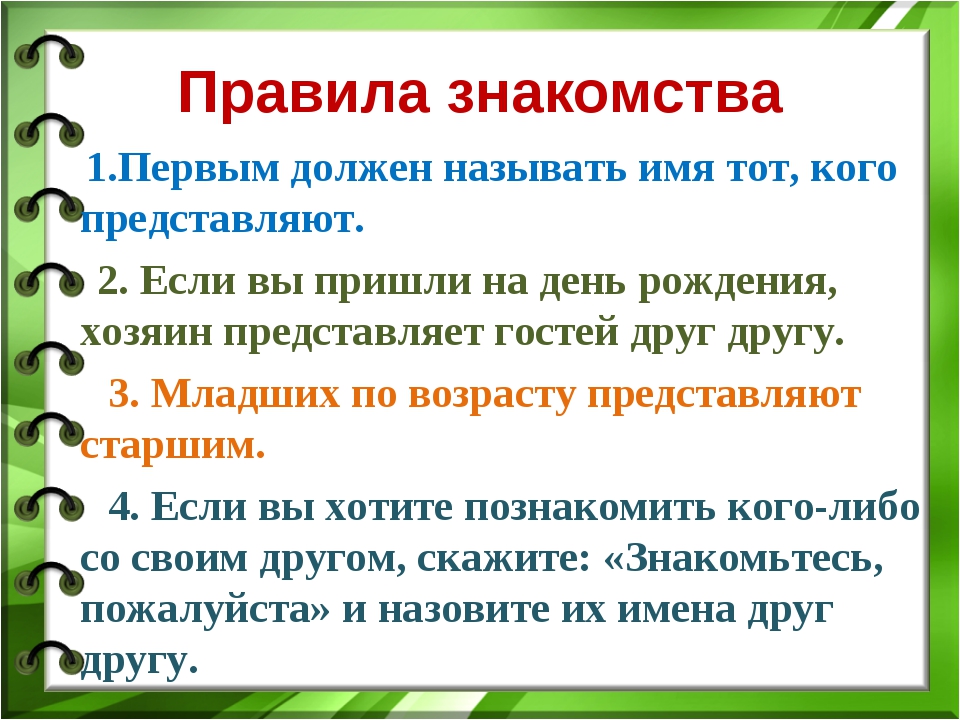 Правила знакомства

1.Первым должен называть имя тот, кого представляют.

2. Если вы пришли на день рождения, хозяин представляет гостей друг другу.

3. Младших по возрасту представляют старшим.

4. Если вы хотите познакомить кого-либо со своим другом, скажите: «Знакомьтесь, пожалуйста» и назовите их имена друг другу.